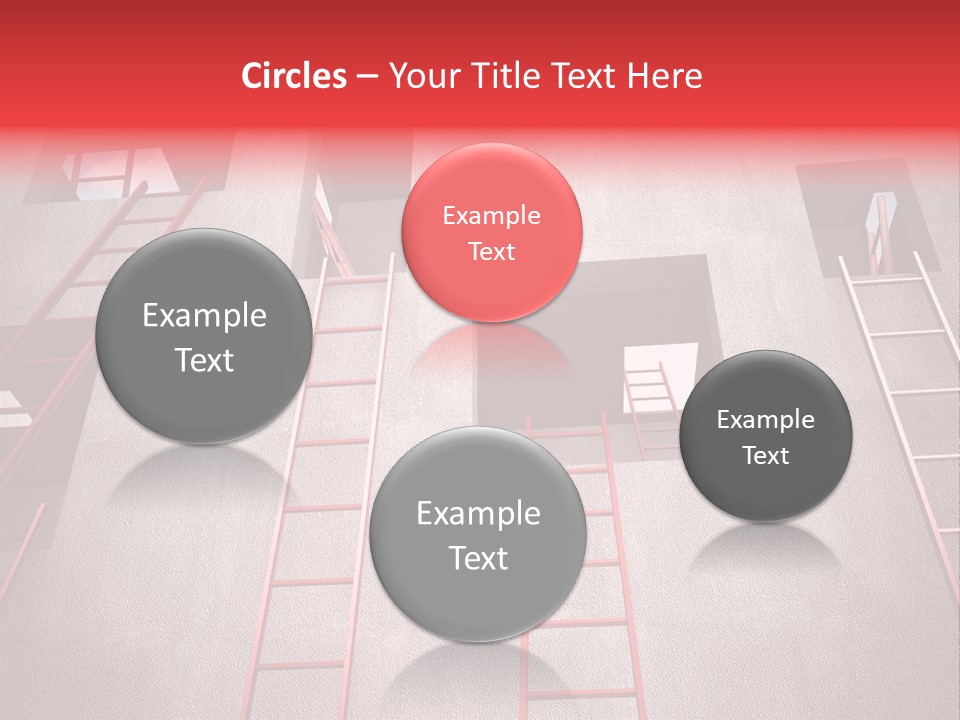 Circles – Your Title Text Here

Example Text

Example Text

Example Text

Example Text